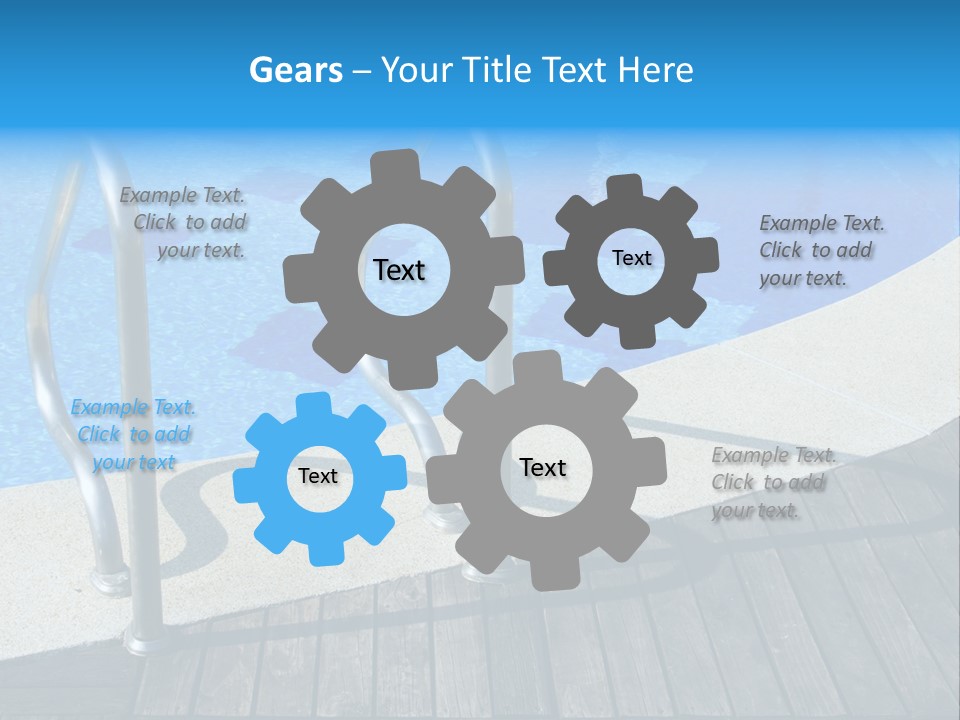 Gears – Your Title Text Here

Example Text. Click to add your text.

Text

Text

Example Text. Click to add your text.

Example Text. Click to add your text

Text

Text

Example Text. Click to add your text.